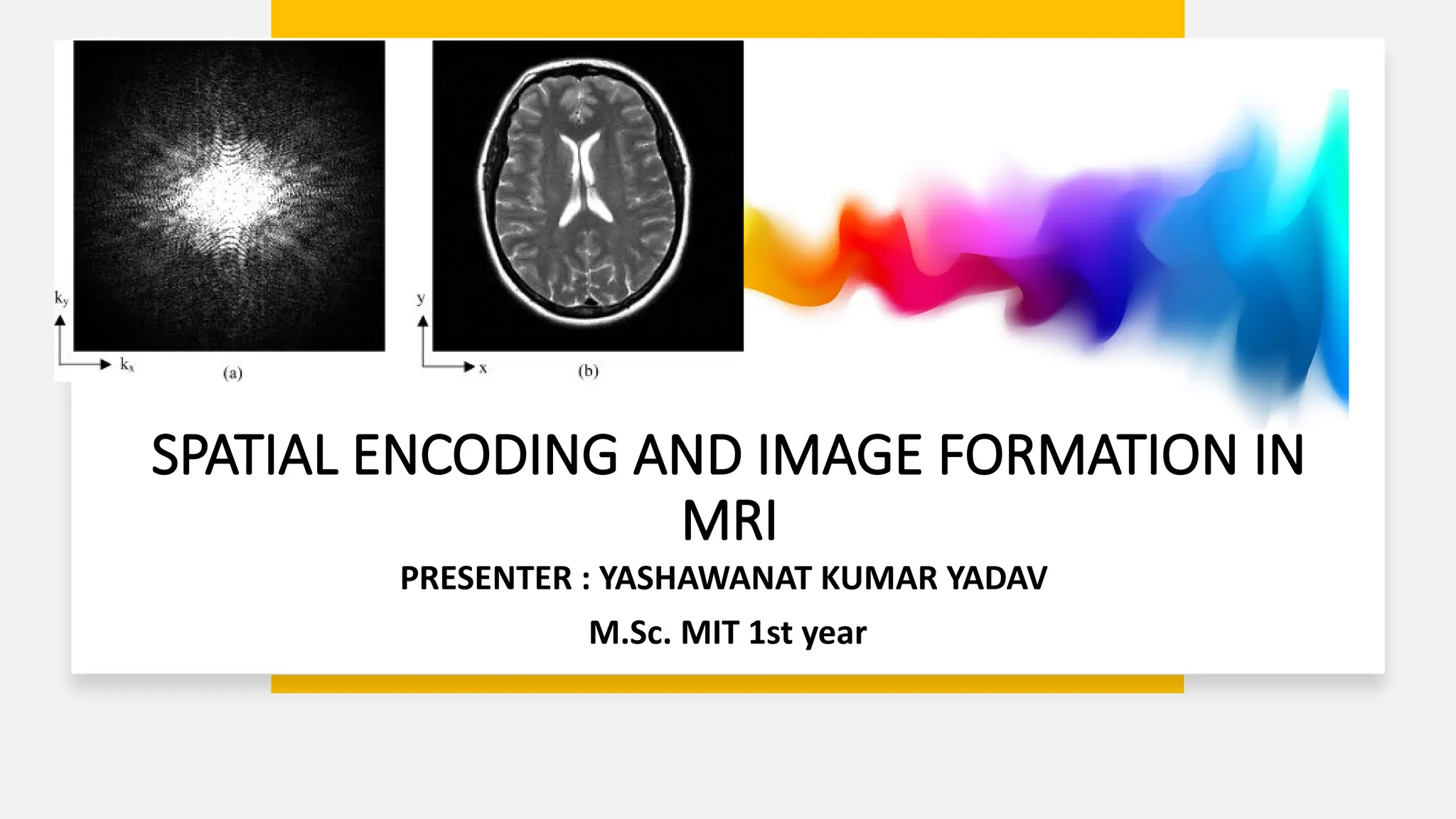 $k_y$

$k_x$

(a)

y

x

(b)

SPATIAL ENCODING AND IMAGE FORMATION IN MRI

PRESENTER : YASHAWANAT KUMAR YADAV

M.Sc. MIT 1st year